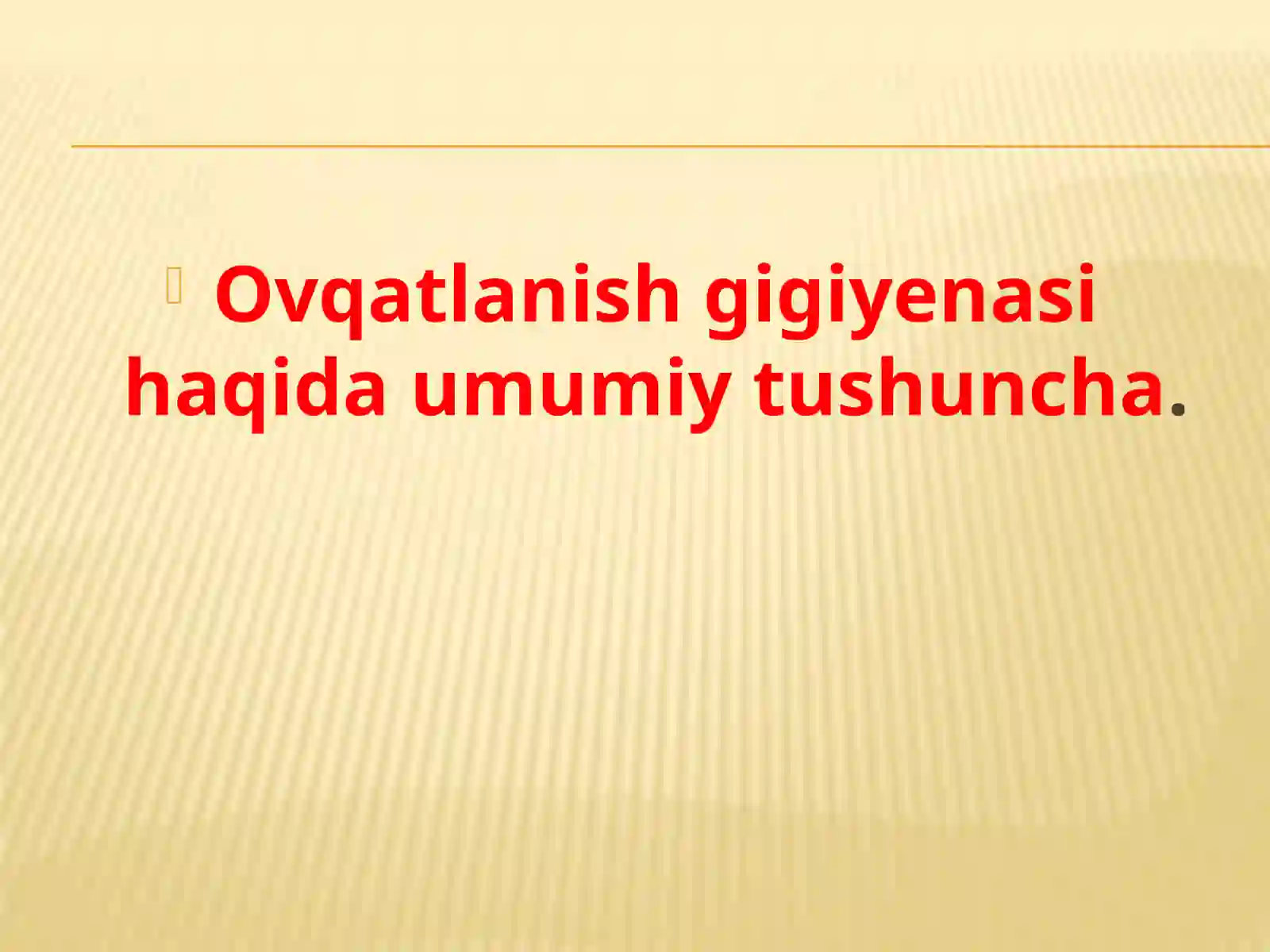 Ovqatlanish gigiyenasi haqida umumiy tushuncha.